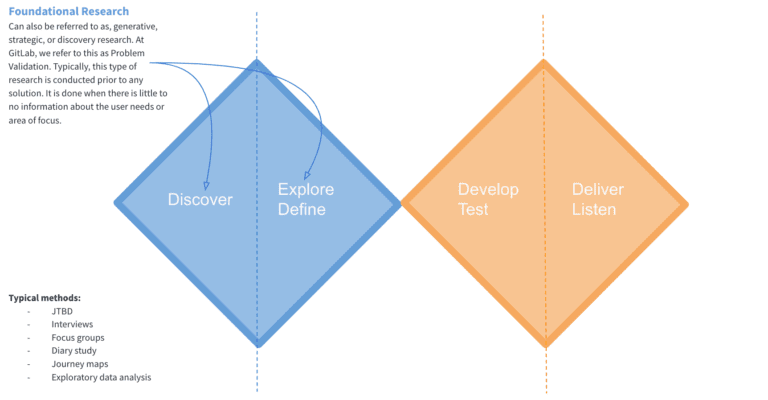 Foundational Research
Can also be referred to as, generative, strategic, or discovery research. At GitLab, we refer to this as Problem Validation. Typically, this type of research is conducted prior to any solution. It is done when there is little to no information about the user needs or area of focus.

Discover

Explore
Define

Develop
Test

Deliver
Listen

Typical methods:
- JTBD
- Interviews
- Focus groups
- Diary study
- Journey maps
- Exploratory data analysis